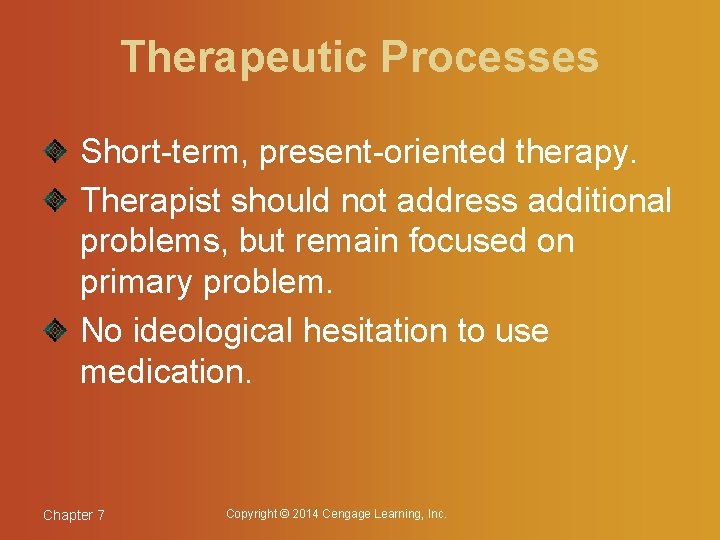 Therapeutic Processes

Short-term, present-oriented therapy.

Therapist should not address additional problems, but remain focused on primary problem.

No ideological hesitation to use medication.

Chapter 7

Copyright © 2014 Cengage Learning, Inc.